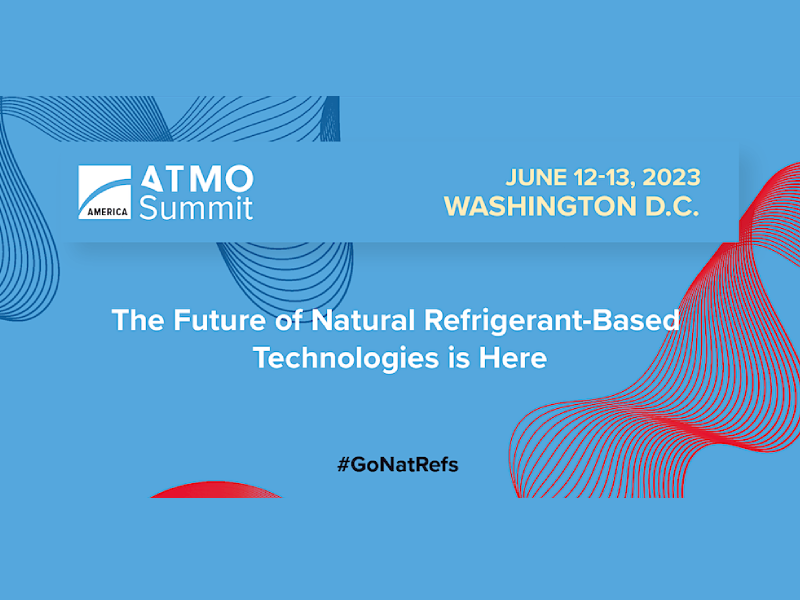 AMERICA ATMO Summit

JUNE 12-13, 2023
WASHINGTON D.C.

The Future of Natural Refrigerant-Based Technologies is Here

#GoNatRefs